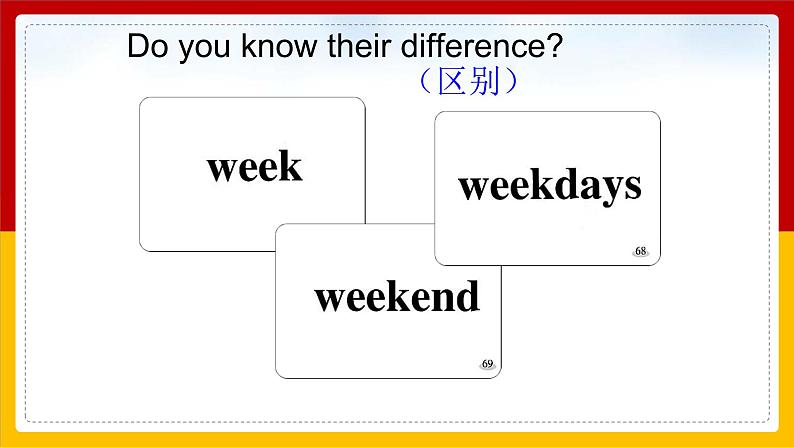 Do you know their difference?
（区别）

week

weekdays

68

weekend

69